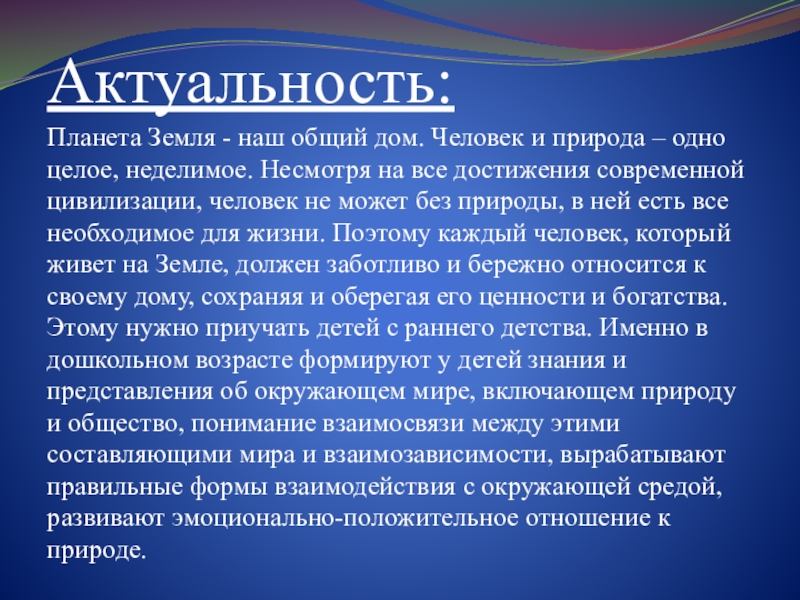 Актуальность:

Планета Земля - наш общий дом. Человек и природа – одно целое, неделимое. Несмотря на все достижения современной цивилизации, человек не может без природы, в ней есть все необходимое для жизни. Поэтому каждый человек, который живет на Земле, должен заботливо и бережно относится к своему дому, сохраняя и оберегая его ценности и богатства. Этому нужно приучать детей с раннего детства. Именно в дошкольном возрасте формируют у детей знания и представления об окружающем мире, включающем природу и общество, понимание взаимосвязи между этими составляющими мира и взаимозависимости, вырабатывают правильные формы взаимодействия с окружающей средой, развивают эмоционально-положительное отношение к природе.